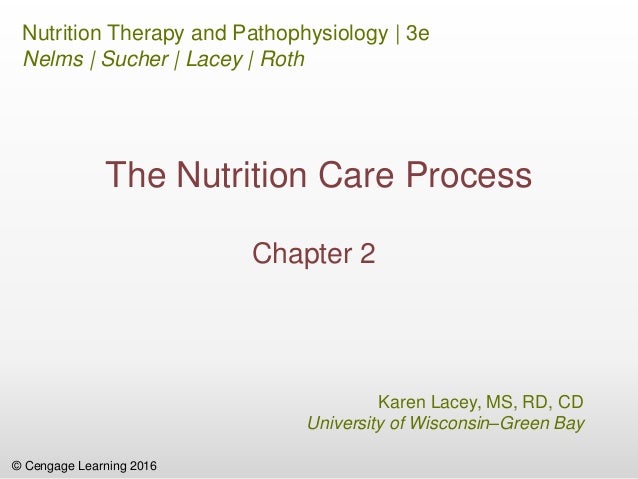 Nutrition Therapy and Pathophysiology | 3e
Nelms | Sucher | Lacey | Roth

The Nutrition Care Process

Chapter 2

Karen Lacey, MS, RD, CD
University of Wisconsin–Green Bay

© Cengage Learning 2016